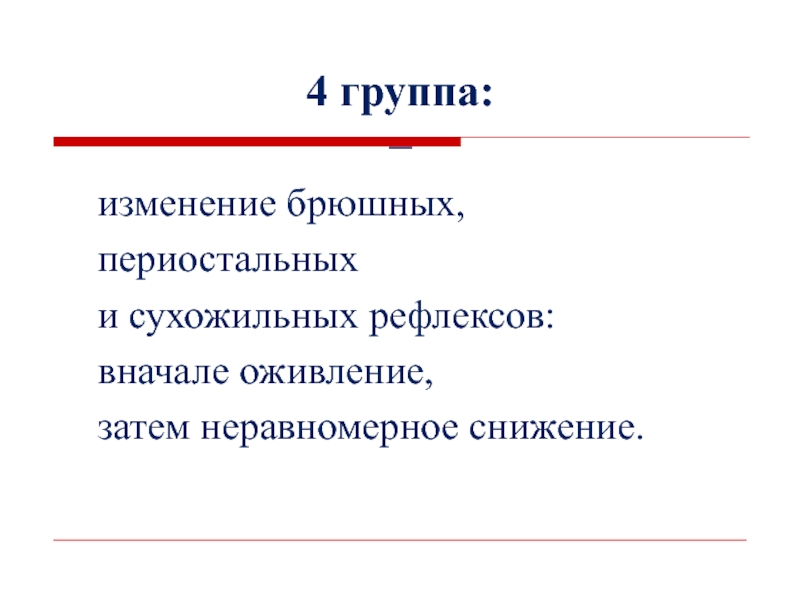 4 группа:

изменение брюшных,
периостальных
и сухожильных рефлексов:
вначале оживление,
затем неравномерное снижение.